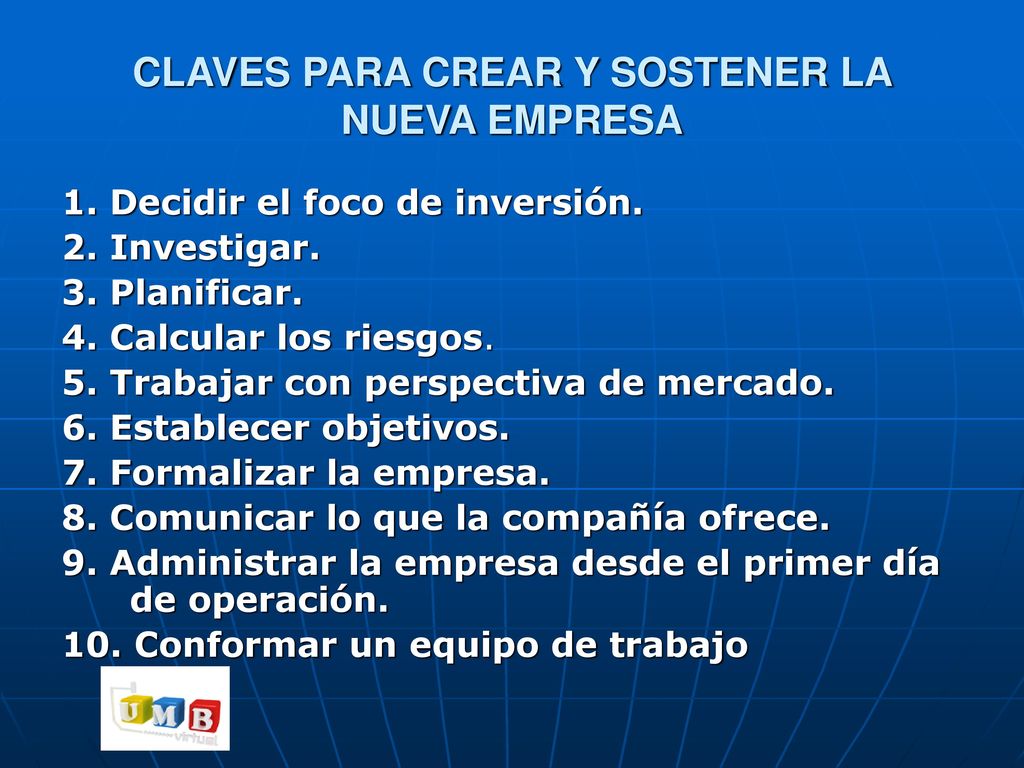 CLAVES PARA CREAR Y SOSTENER LA NUEVA EMPRESA

1. Decidir el foco de inversión.
2. Investigar.
3. Planificar.
4. Calcular los riesgos.
5. Trabajar con perspectiva de mercado.
6. Establecer objetivos.
7. Formalizar la empresa.
8. Comunicar lo que la compañía ofrece.
9. Administrar la empresa desde el primer día de operación.
10. Conformar un equipo de trabajo

UMB
virtual